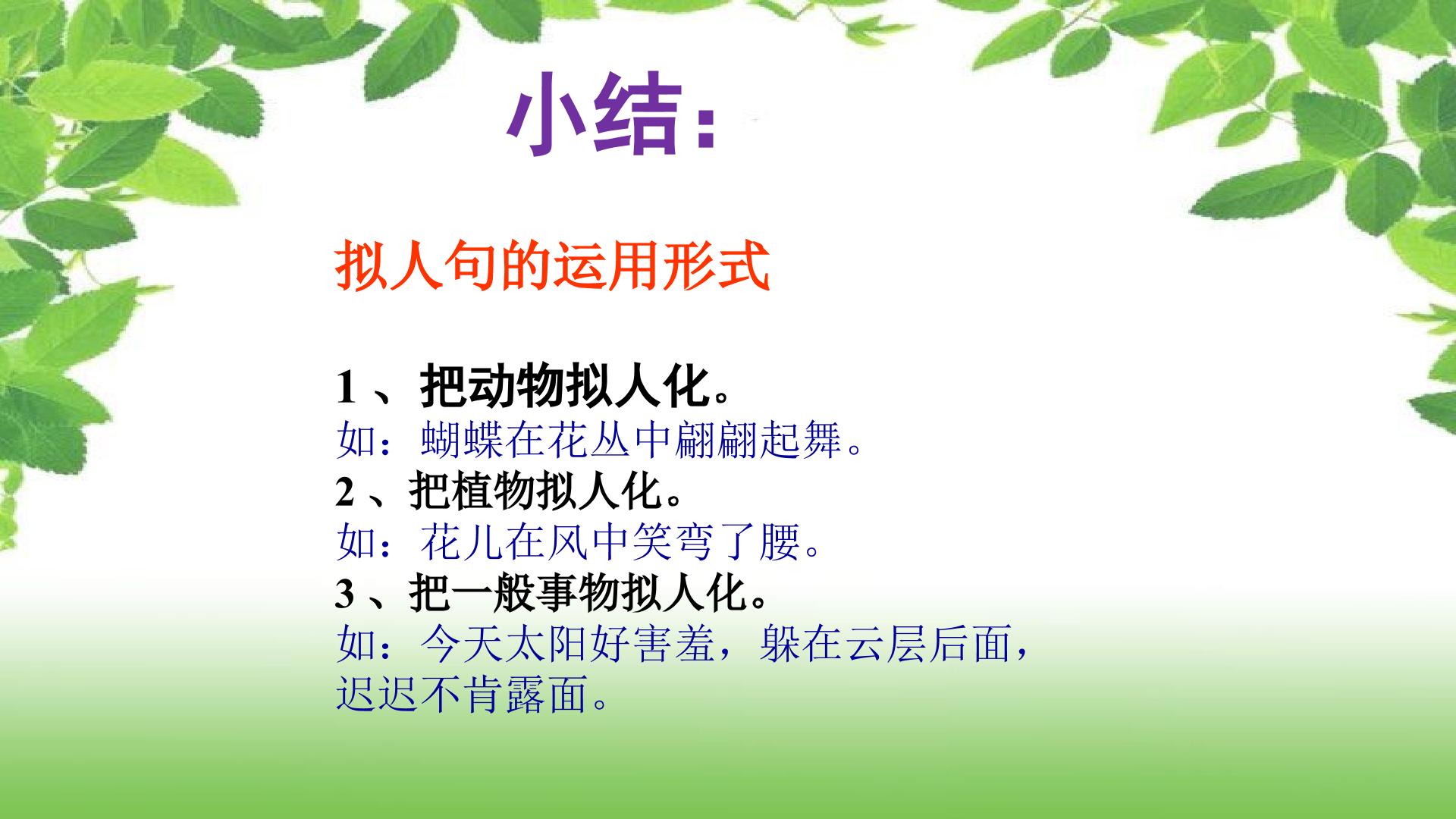 小结：

拟人句的运用形式

1 、把动物拟人化。
如：蝴蝶在花丛中翩翩起舞。
2 、把植物拟人化。
如：花儿在风中笑弯了腰。
3 、把一般事物拟人化。
如：今天太阳好害羞，躲在云层后面，迟迟不肯露面。